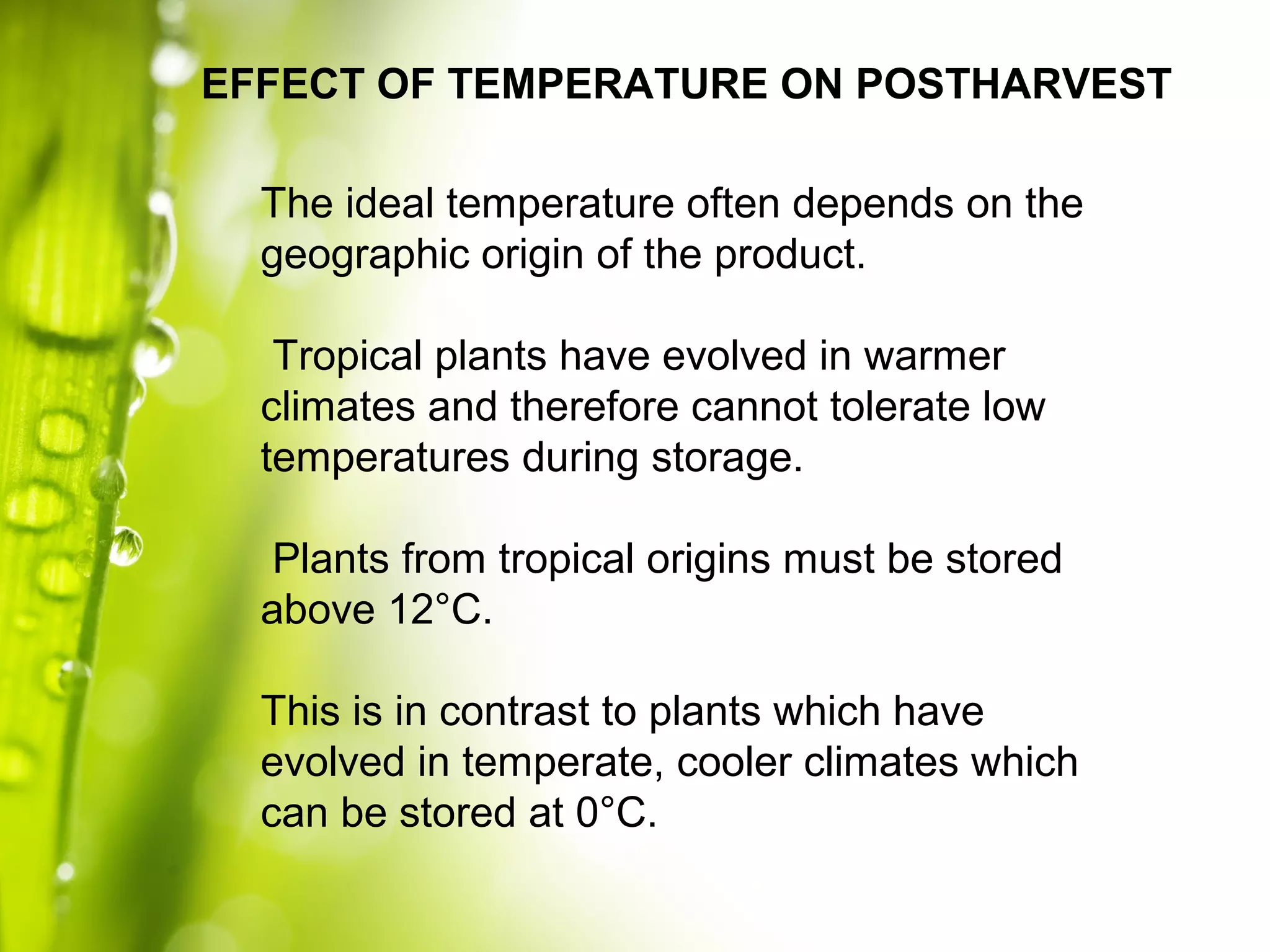 EFFECT OF TEMPERATURE ON POSTHARVEST

The ideal temperature often depends on the geographic origin of the product.

Tropical plants have evolved in warmer climates and therefore cannot tolerate low temperatures during storage.

Plants from tropical origins must be stored above 12°C.

This is in contrast to plants which have evolved in temperate, cooler climates which can be stored at 0°C.